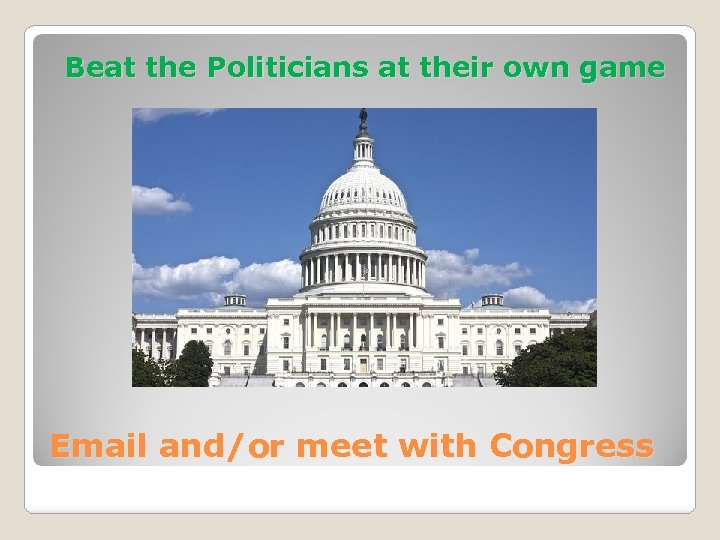 Beat the Politicians at their own game

Email and/or meet with Congress